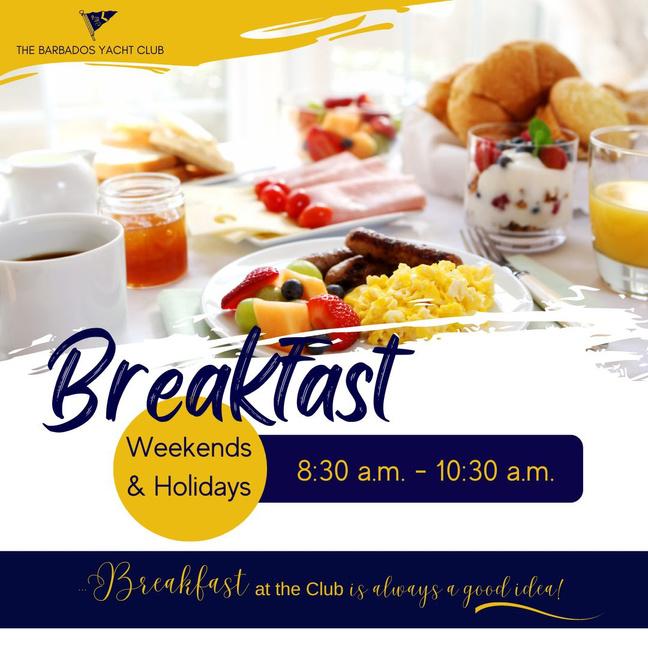 THE BARBADOS YACHT CLUB

Breakfast

Weekends & Holidays

8:30 a.m. - 10:30 a.m.

...Breakfast at the Club is always a good idea!